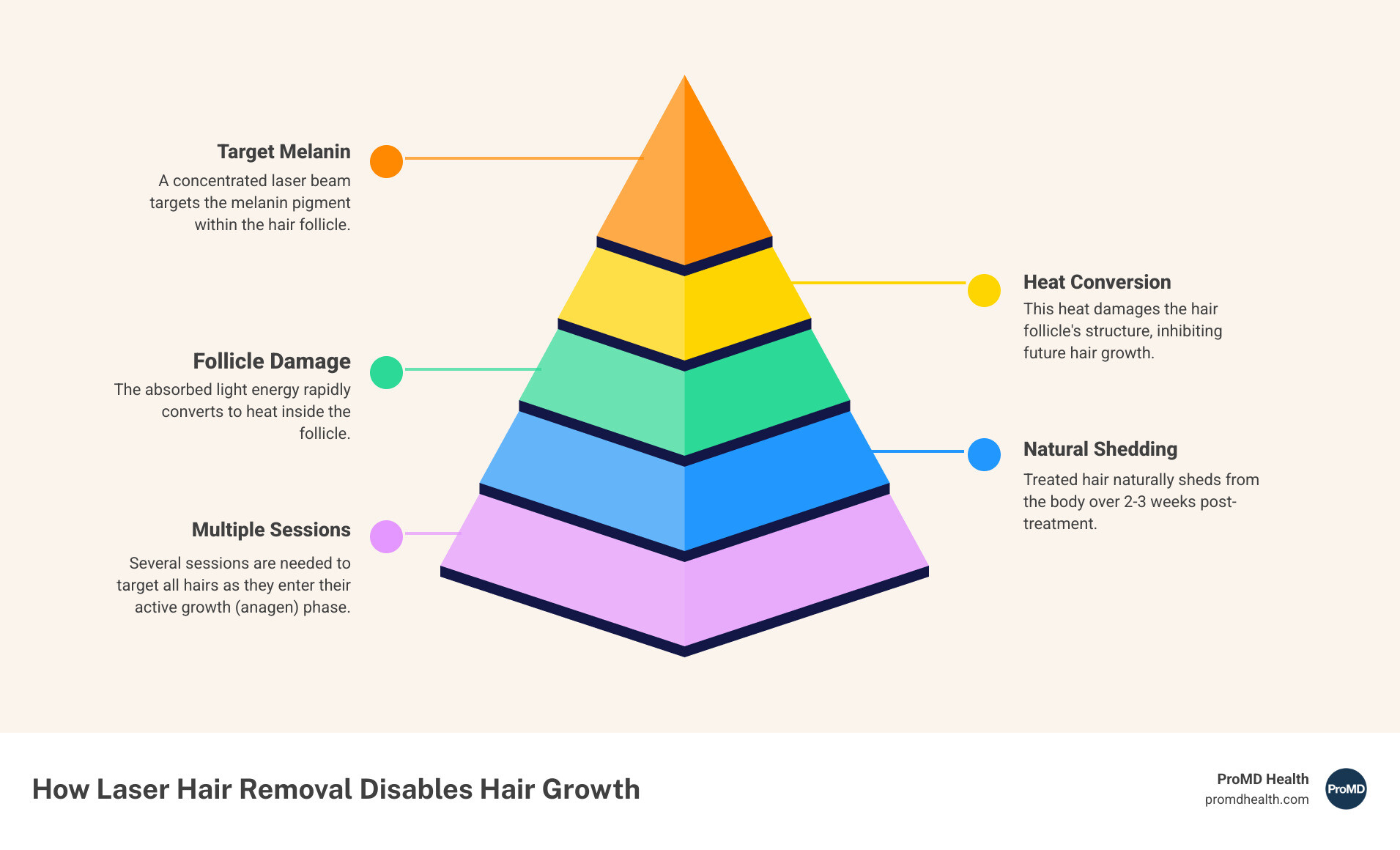 Target Melanin
A concentrated laser beam targets the melanin pigment within the hair follicle.

Heat Conversion
This heat damages the hair follicle's structure, inhibiting future hair growth.

Follicle Damage
The absorbed light energy rapidly converts to heat inside the follicle.

Natural Shedding
Treated hair naturally sheds from the body over 2-3 weeks post-treatment.

Multiple Sessions
Several sessions are needed to target all hairs as they enter their active growth (anagen) phase.

How Laser Hair Removal Disables Hair Growth

ProMD Health
promdhealth.com
ProMD